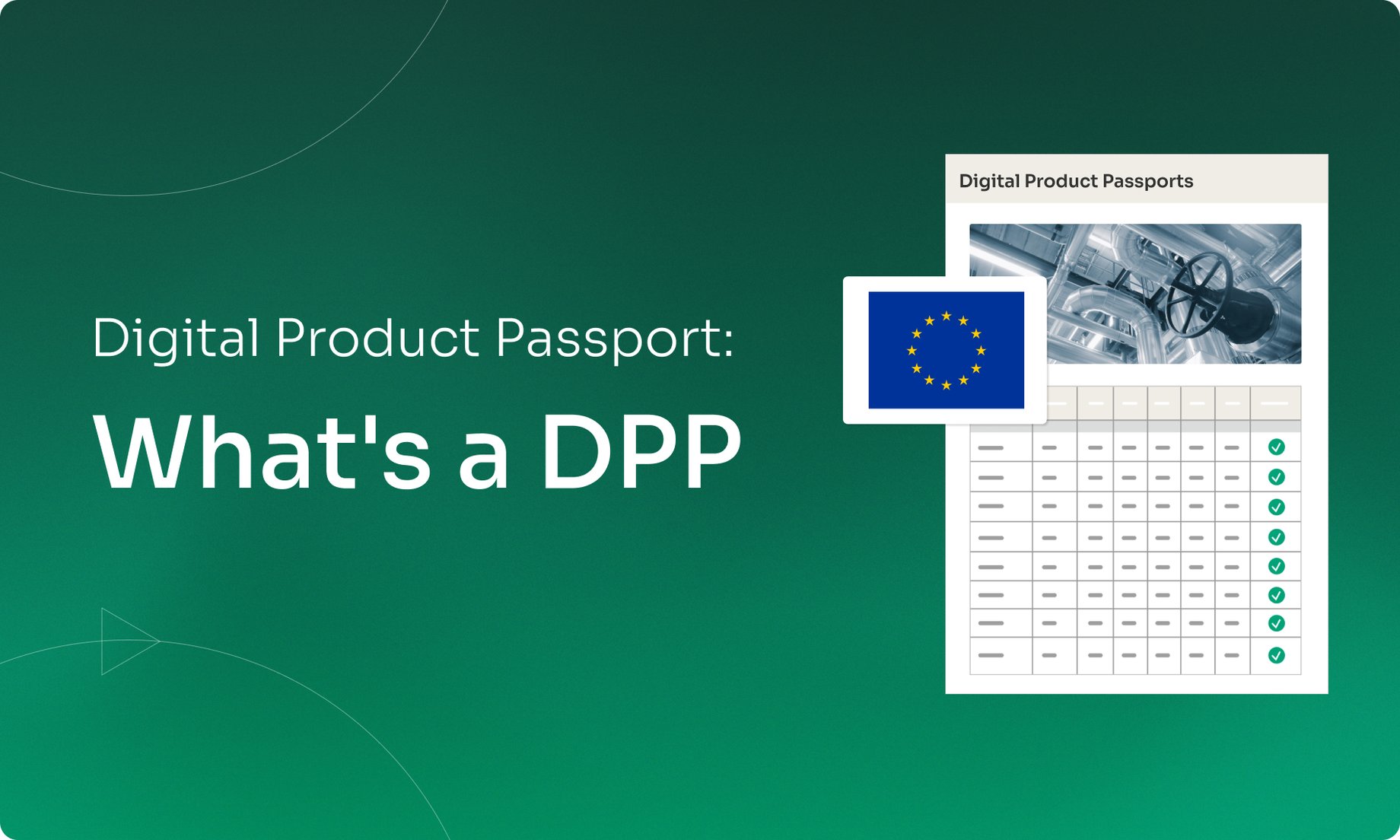 Digital Product Passport:
What's a DPP

Digital Product Passports